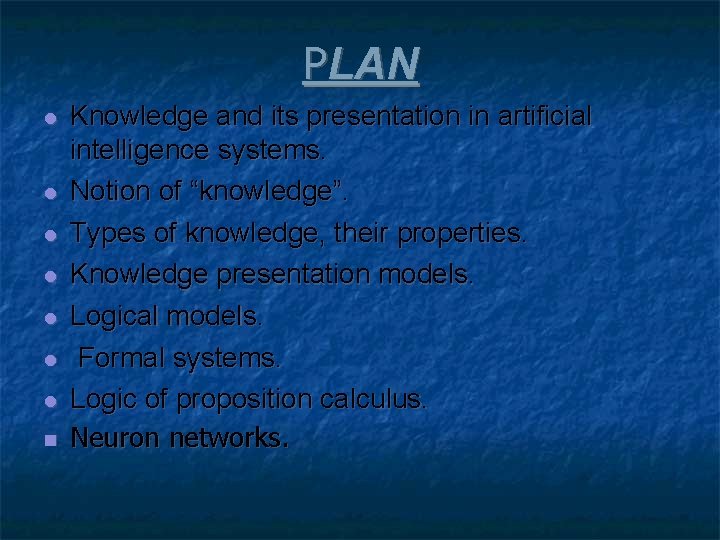 PLAN

- Knowledge and its presentation in artificial intelligence systems.
- Notion of “knowledge”.
- Types of knowledge, their properties.
- Knowledge presentation models.
- Logical models.
- Formal systems.
- Logic of proposition calculus.
- Neuron networks.